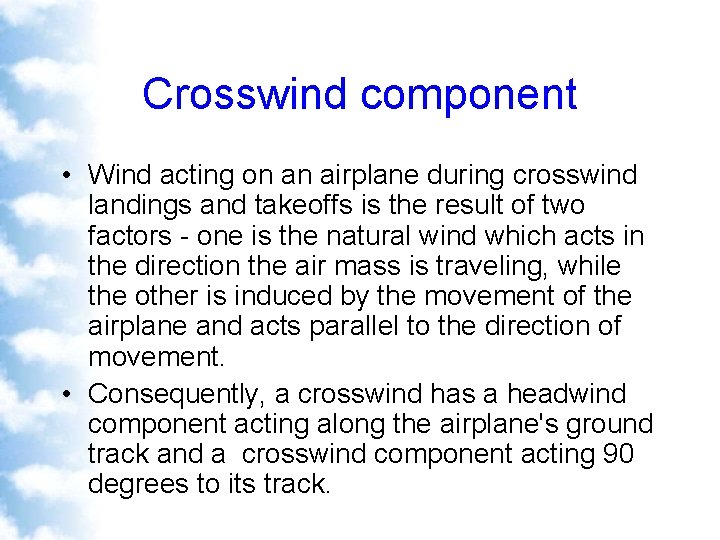 Crosswind component

• Wind acting on an airplane during crosswind landings and takeoffs is the result of two factors - one is the natural wind which acts in the direction the air mass is traveling, while the other is induced by the movement of the airplane and acts parallel to the direction of movement.

• Consequently, a crosswind has a headwind component acting along the airplane's ground track and a crosswind component acting 90 degrees to its track.